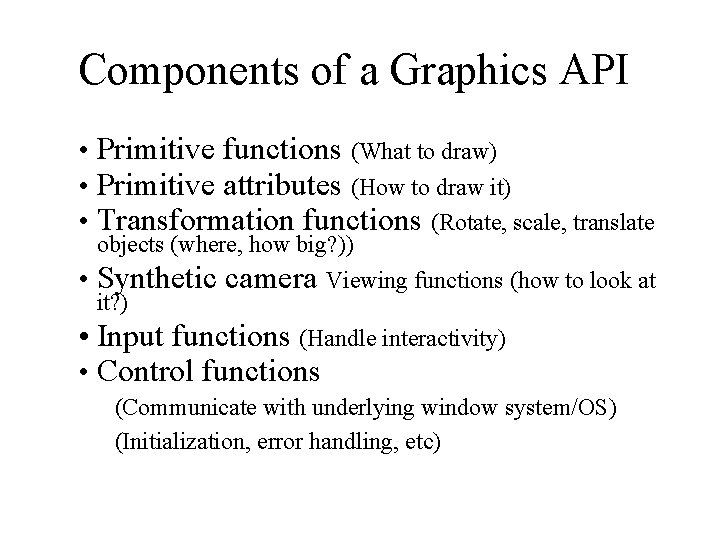 Components of a Graphics API

• Primitive functions (What to draw)
• Primitive attributes (How to draw it)
• Transformation functions (Rotate, scale, translate objects (where, how big?))
• Synthetic camera Viewing functions (how to look at it?)
• Input functions (Handle interactivity)
• Control functions

(Communicate with underlying window system/OS)

(Initialization, error handling, etc)